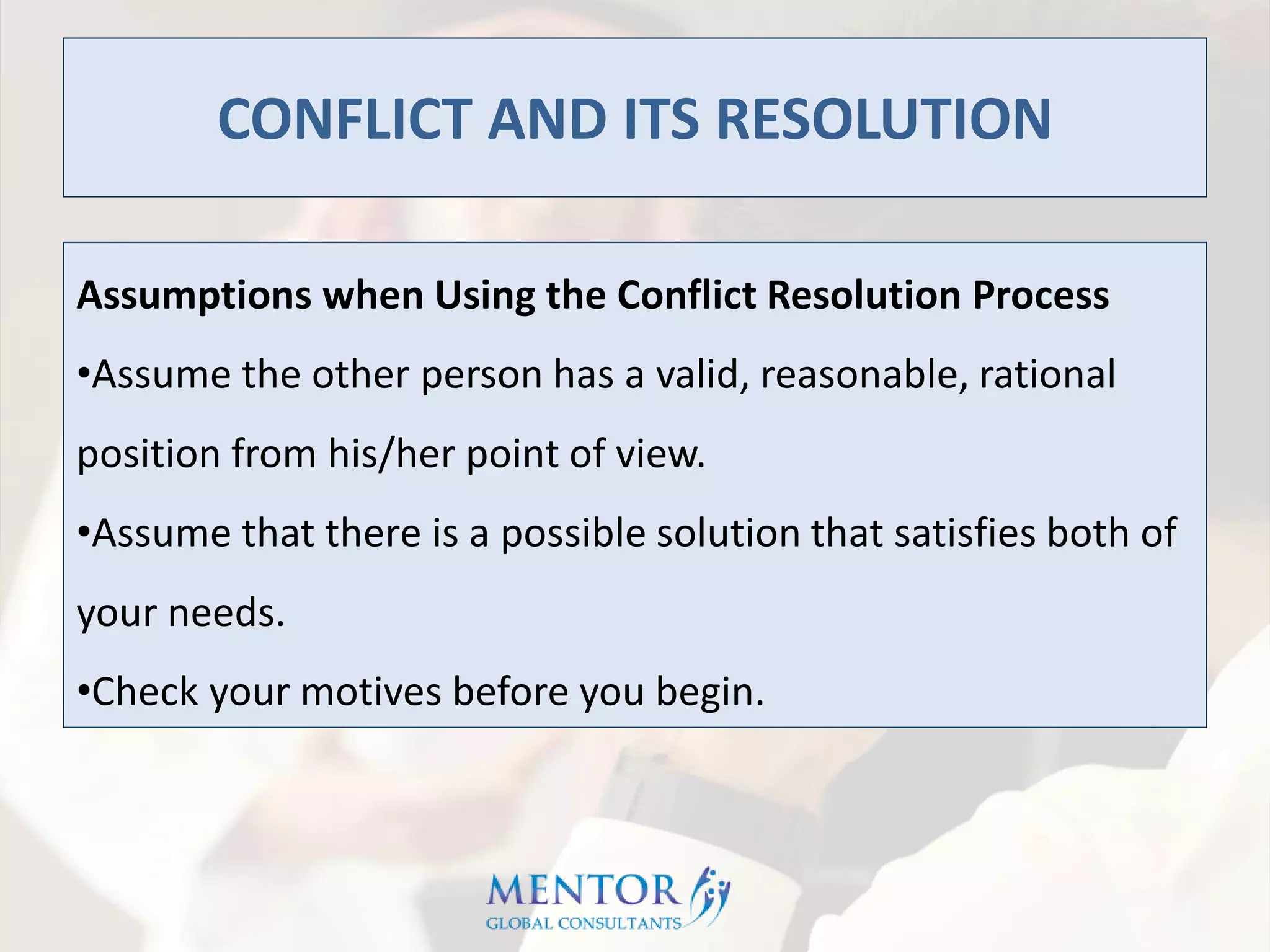 CONFLICT AND ITS RESOLUTION

Assumptions when Using the Conflict Resolution Process

•Assume the other person has a valid, reasonable, rational position from his/her point of view.

•Assume that there is a possible solution that satisfies both of your needs.

•Check your motives before you begin.

MENTOR
GLOBAL CONSULTANTS